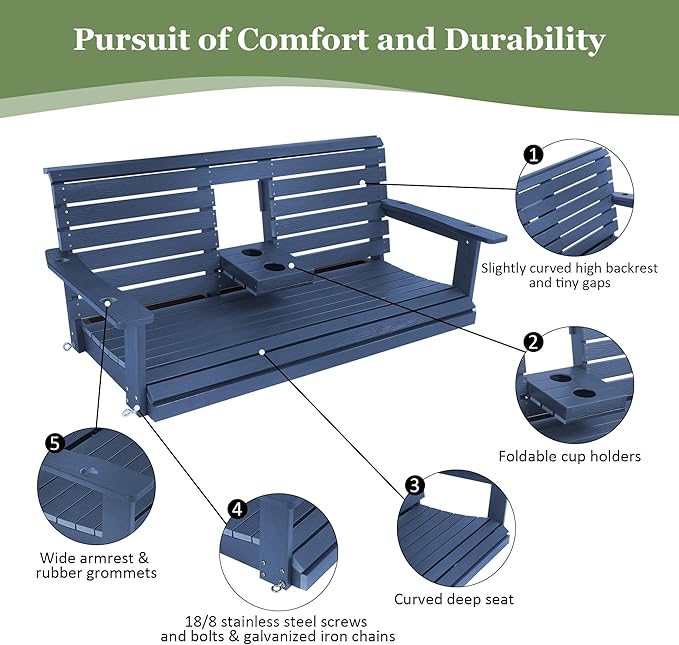 Pursuit of Comfort and Durability

1
Slightly curved high backrest and tiny gaps

2
Foldable cup holders

3
Curved deep seat

4
18/8 stainless steel screws and bolts & galvanized iron chains

5
Wide armrest & rubber grommets